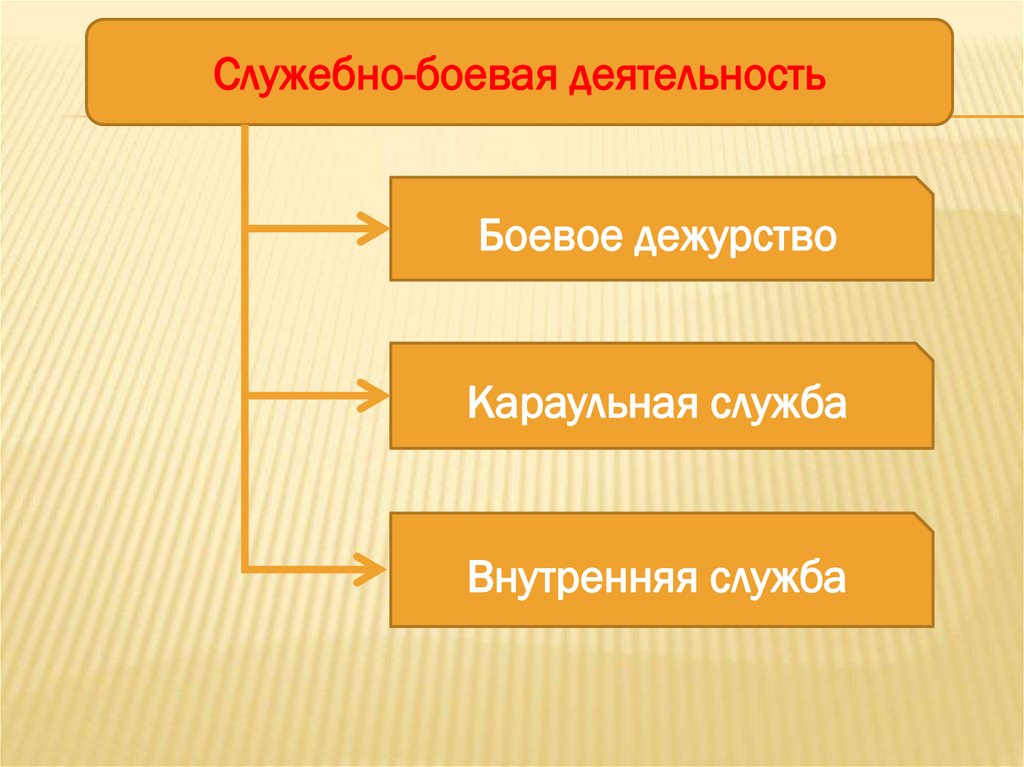 Служебно-боевая деятельность

Боевое дежурство

Караульная служба

Внутренняя служба